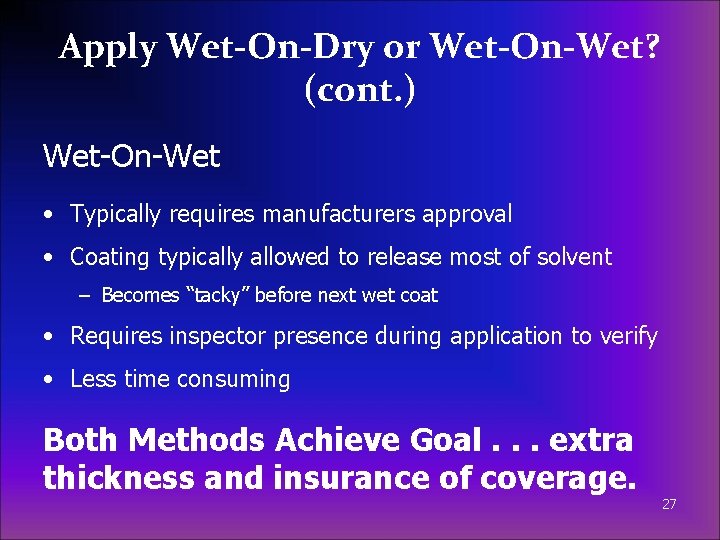 Apply Wet-On-Dry or Wet-On-Wet? (cont.)

Wet-On-Wet

• Typically requires manufacturers approval
• Coating typically allowed to release most of solvent
– Becomes “tacky” before next wet coat
• Requires inspector presence during application to verify
• Less time consuming

Both Methods Achieve Goal . . . extra thickness and insurance of coverage.

27